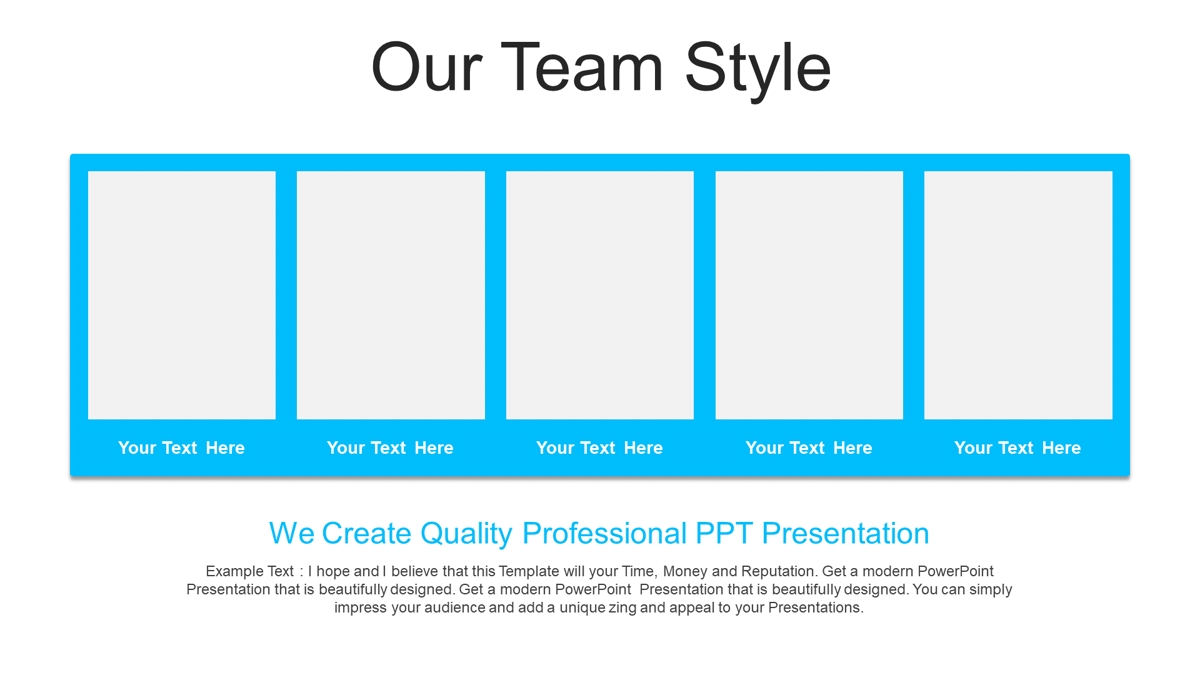 Our Team Style

Your Text Here

Your Text Here

Your Text Here

Your Text Here

Your Text Here

We Create Quality Professional PPT Presentation

Example Text : I hope and I believe that this Template will your Time, Money and Reputation. Get a modern PowerPoint Presentation that is beautifully designed. Get a modern PowerPoint Presentation that is beautifully designed. You can simply impress your audience and add a unique zing and appeal to your Presentations.